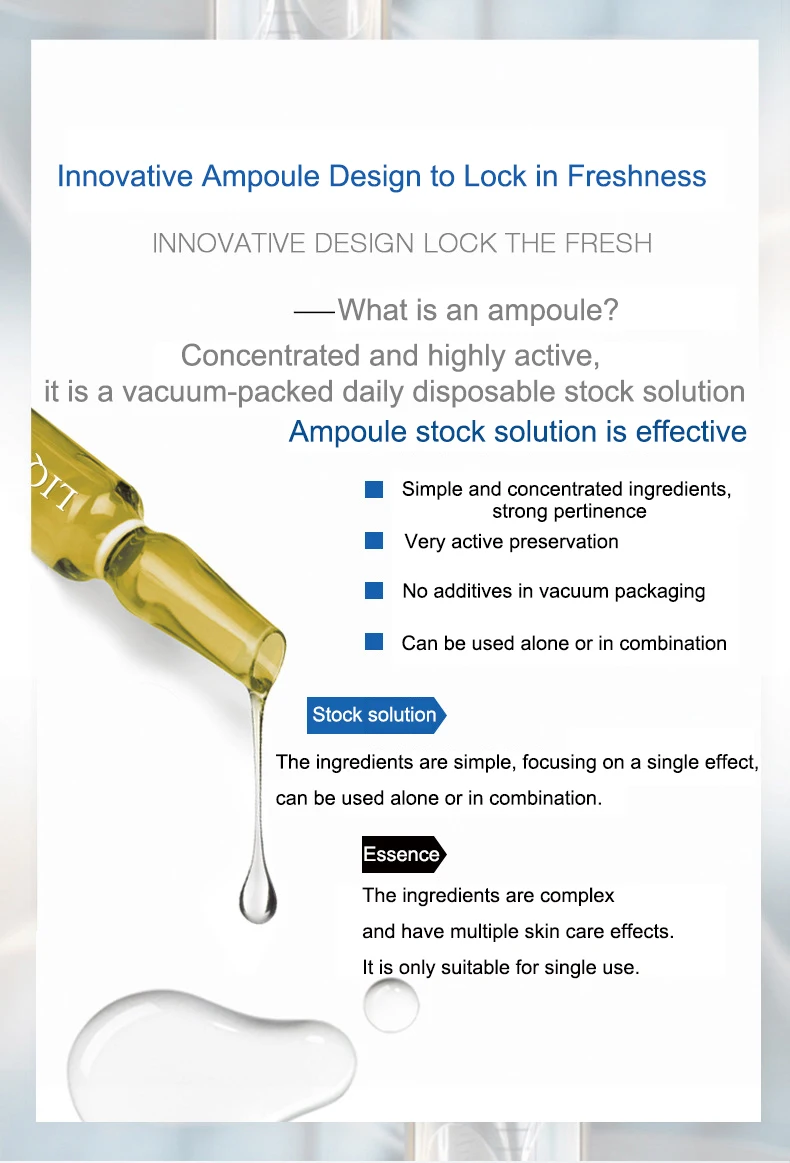 Innovative Ampoule Design to Lock in Freshness

INNOVATIVE DESIGN LOCK THE FRESH

—What is an ampoule?

Concentrated and highly active, it is a vacuum-packed daily disposable stock solution

Ampoule stock solution is effective

Simple and concentrated ingredients, strong pertinence

Very active preservation

No additives in vacuum packaging

Can be used alone or in combination

Stock solution

The ingredients are simple, focusing on a single effect, can be used alone or in combination.

Essence

The ingredients are complex and have multiple skin care effects. It is only suitable for single use.